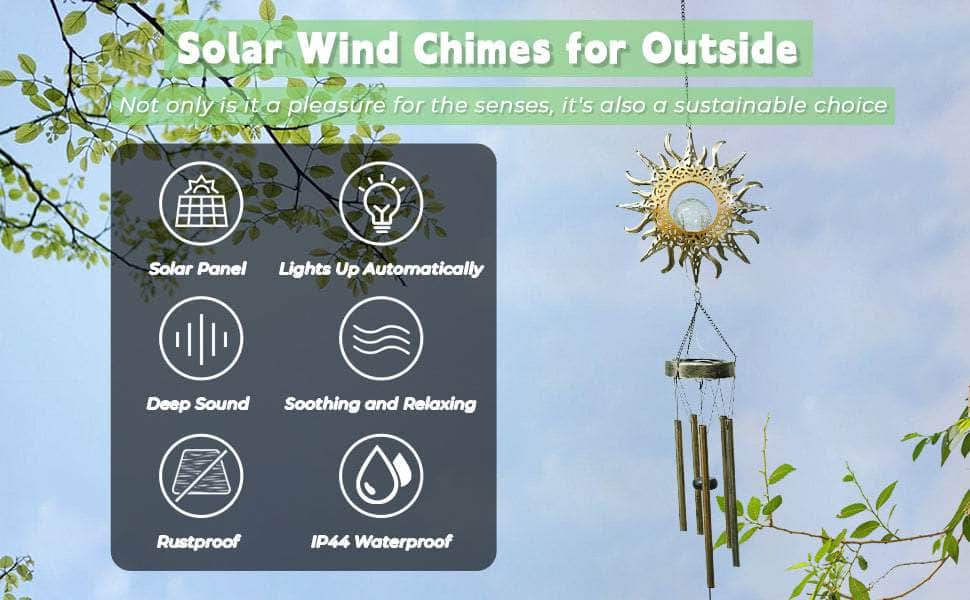 Solar Wind Chimes for Outside

Not only is it a pleasure for the senses, it's also a sustainable choice

Solar Panel

Lights Up Automatically

Deep Sound

Soothing and Relaxing

Rustproof

IP44 Waterproof